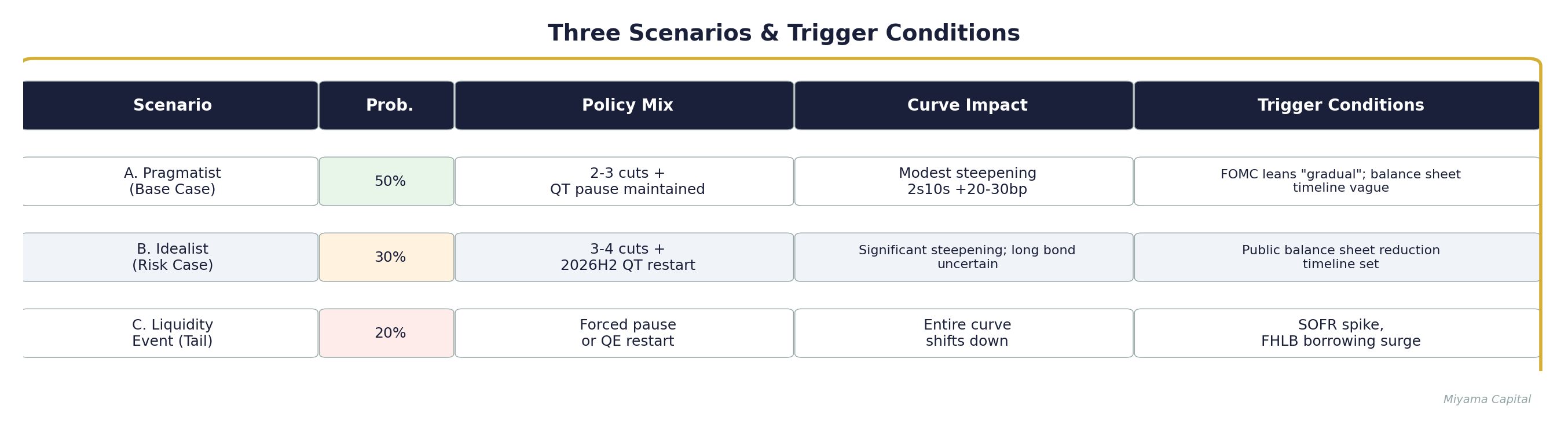 Three Scenarios & Trigger Conditions

| Scenario | Prob. | Policy Mix | Curve Impact | Trigger Conditions |
|---|---|---|---|---|
| A. Pragmatist (Base Case) | 50% | 2-3 cuts + QT pause maintained | Modest steepening 2s10s +20-30bp | FOMC leans "gradual"; balance sheet timeline vague |
| B. Idealist (Risk Case) | 30% | 3-4 cuts + 2026H2 QT restart | Significant steepening; long bond uncertain | Public balance sheet reduction timeline set |
| C. Liquidity Event (Tail) | 20% | Forced pause or QE restart | Entire curve shifts down | SOFR spike, FHLB borrowing surge |

Miyama Capital